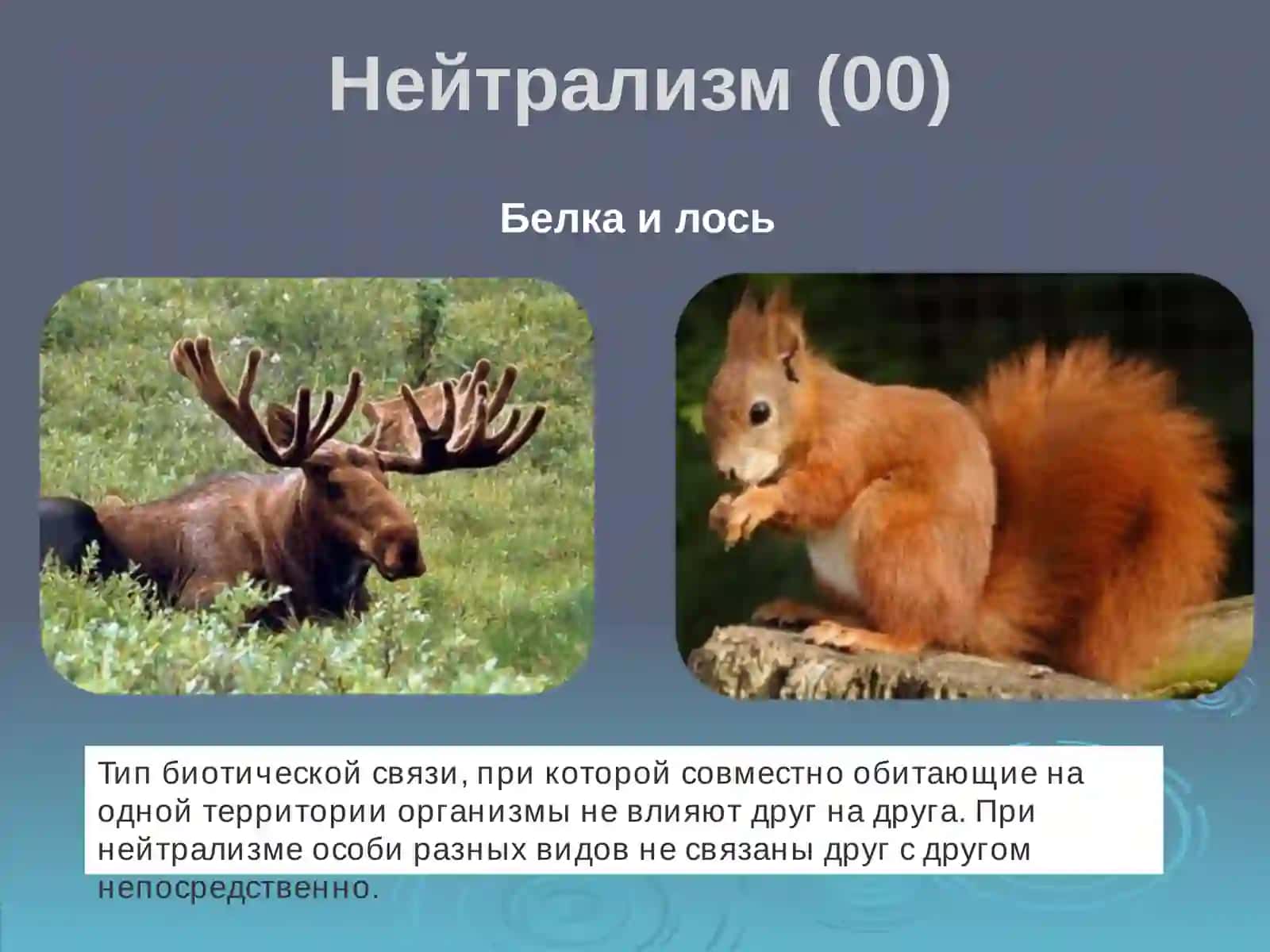 Нейтрализм (00)

Белка и лось

Тип биотической связи, при которой совместно обитающие на одной территории организмы не влияют друг на друга. При нейтрализме особи разных видов не связаны друг с другом непосредственно.